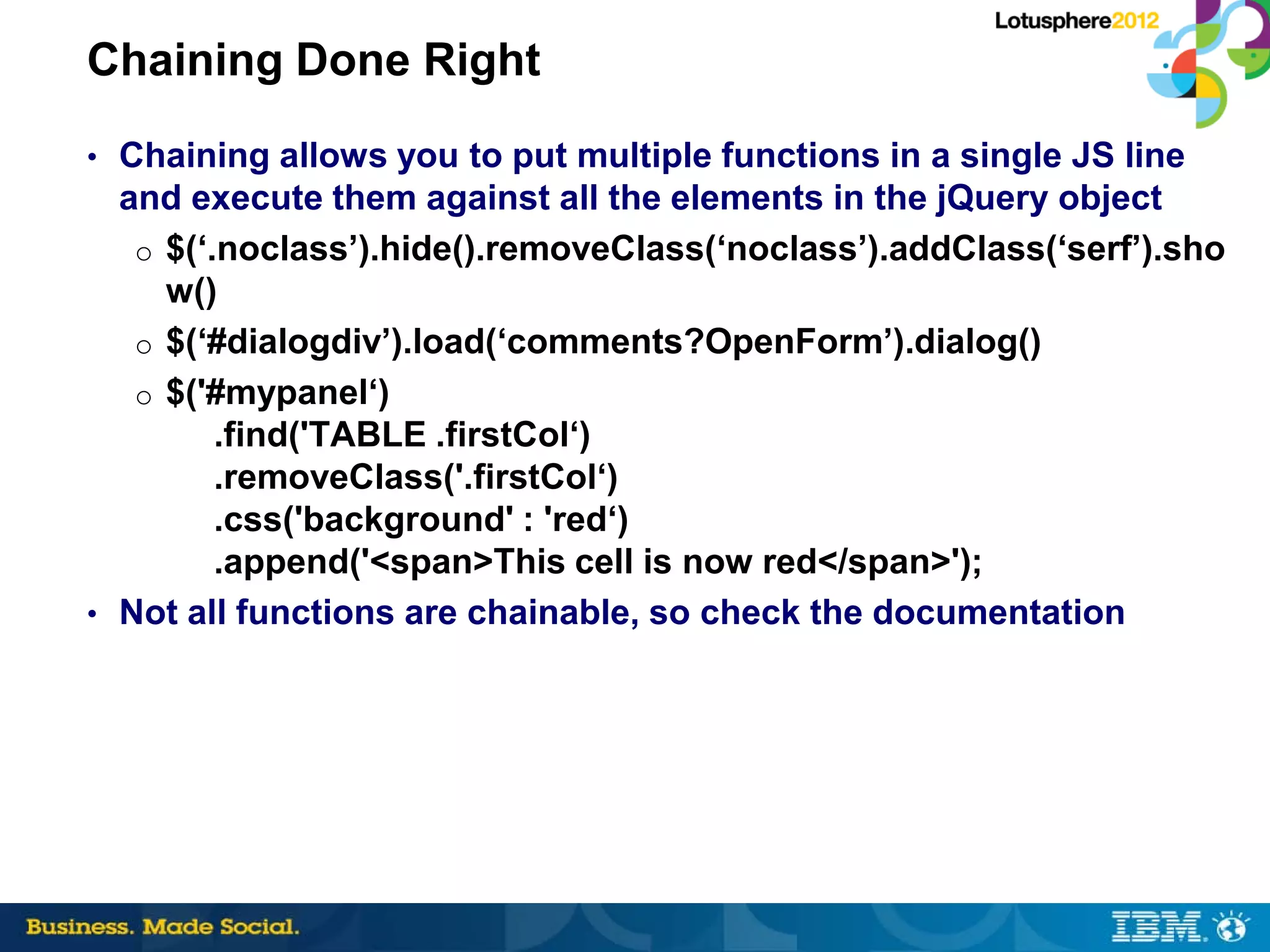 Lotusphere2012

Chaining Done Right

• Chaining allows you to put multiple functions in a single JS line and execute them against all the elements in the jQuery object

○ $(‘.noclass’).hide().removeClass(‘noclass’).addClass(‘serf’).show()

○ $(‘#dialogdiv’).load(‘comments?OpenForm’).dialog()

○ $('#mypanel‘)
.find('TABLE .firstCol‘)
.removeClass('.firstCol‘)
.css('background' : 'red‘)
.append('<span>This cell is now red</span>');

• Not all functions are chainable, so check the documentation

Business. Made Social.

IBM.